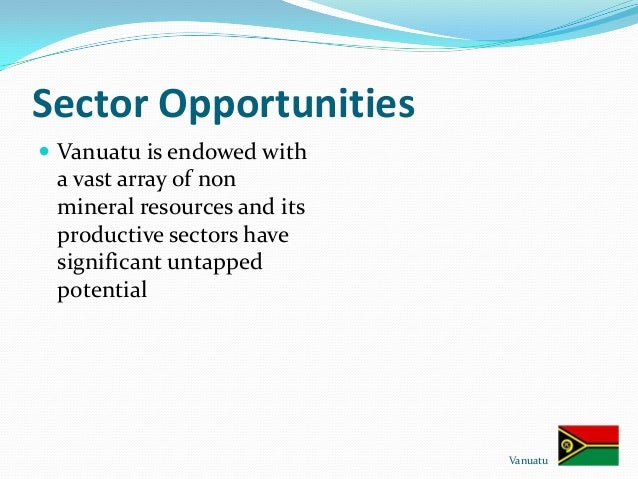 Sector Opportunities

Vanuatu is endowed with a vast array of non mineral resources and its productive sectors have significant untapped potential

Vanuatu